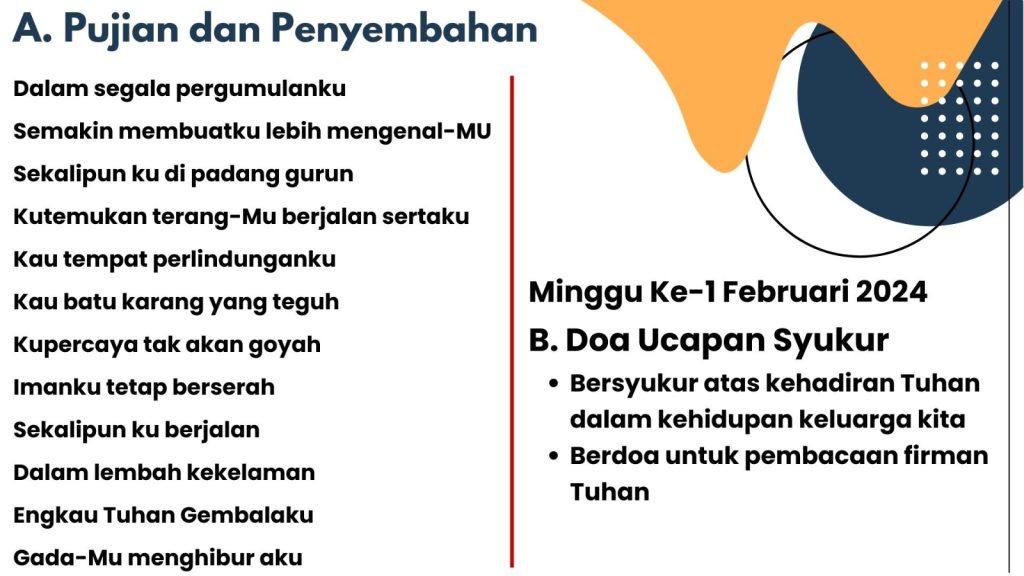 A. Pujian dan Penyembahan

Dalam segala pergumulanku
Semakin membuatku lebih mengenal-MU
Sekalipun ku di padang gurun
Kutemukan terang-Mu berjalan sertaku
Kau tempat perlindunganku
Kau batu karang yang teguh
Kupercaya tak akan goyah
Imanku tetap berserah
Sekalipun ku berjalan
Dalam lembah kekelaman
Engkau Tuhan Gembalaku
Gada-Mu menghibur aku

Minggu Ke-1 Februari 2024

B. Doa Ucapan Syukur

- Bersyukur atas kehadiran Tuhan dalam kehidupan keluarga kita
- Berdoa untuk pembacaan firman Tuhan